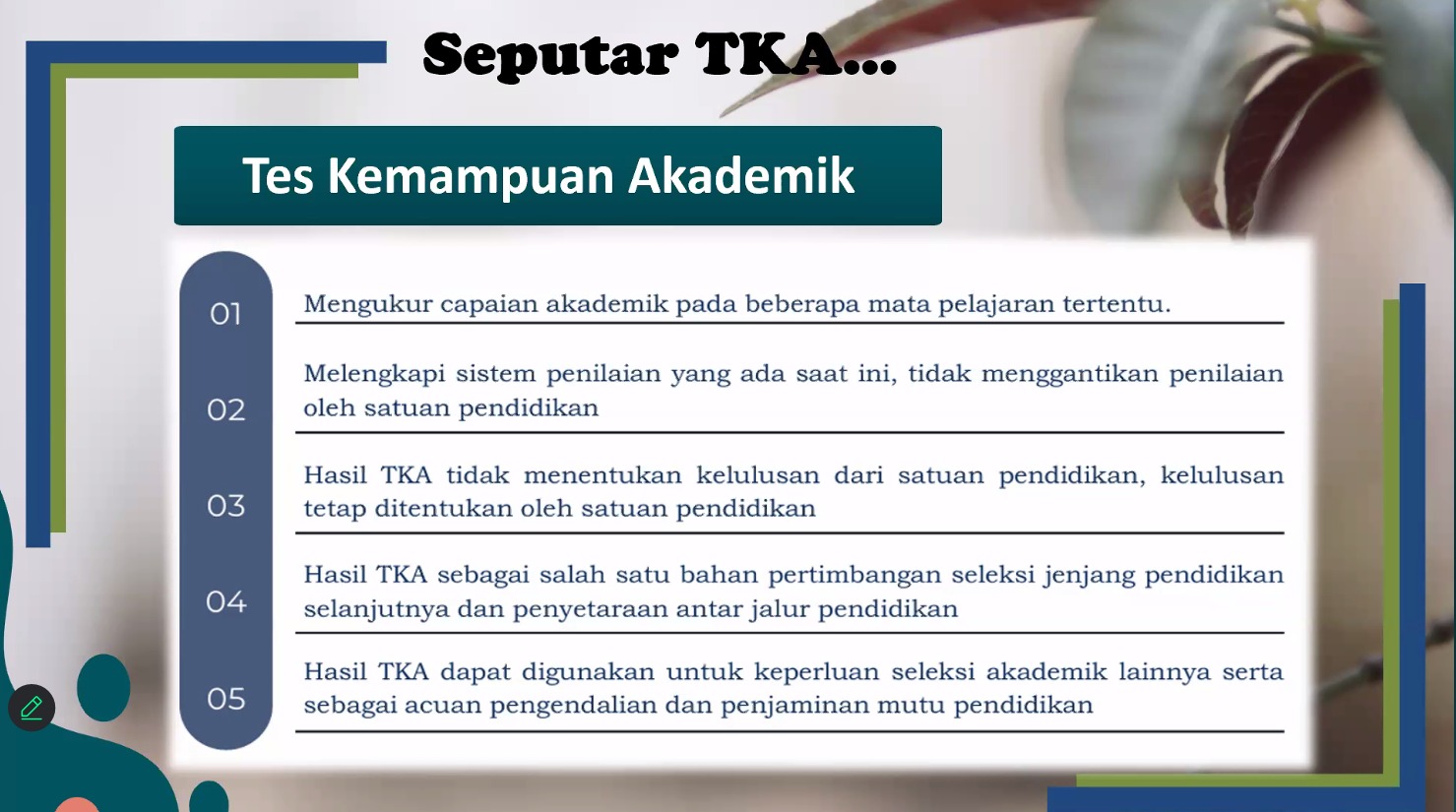 Seputar TKA...

Tes Kemampuan Akademik

01 Mengukur capaian akademik pada beberapa mata pelajaran tertentu.

02 Melengkapi sistem penilaian yang ada saat ini, tidak menggantikan penilaian oleh satuan pendidikan

03 Hasil TKA tidak menentukan kelulusan dari satuan pendidikan, kelulusan tetap ditentukan oleh satuan pendidikan

04 Hasil TKA sebagai salah satu bahan pertimbangan seleksi jenjang pendidikan selanjutnya dan penyetaraan antar jalur pendidikan

05 Hasil TKA dapat digunakan untuk keperluan seleksi akademik lainnya serta sebagai acuan pengendalian dan penjaminan mutu pendidikan